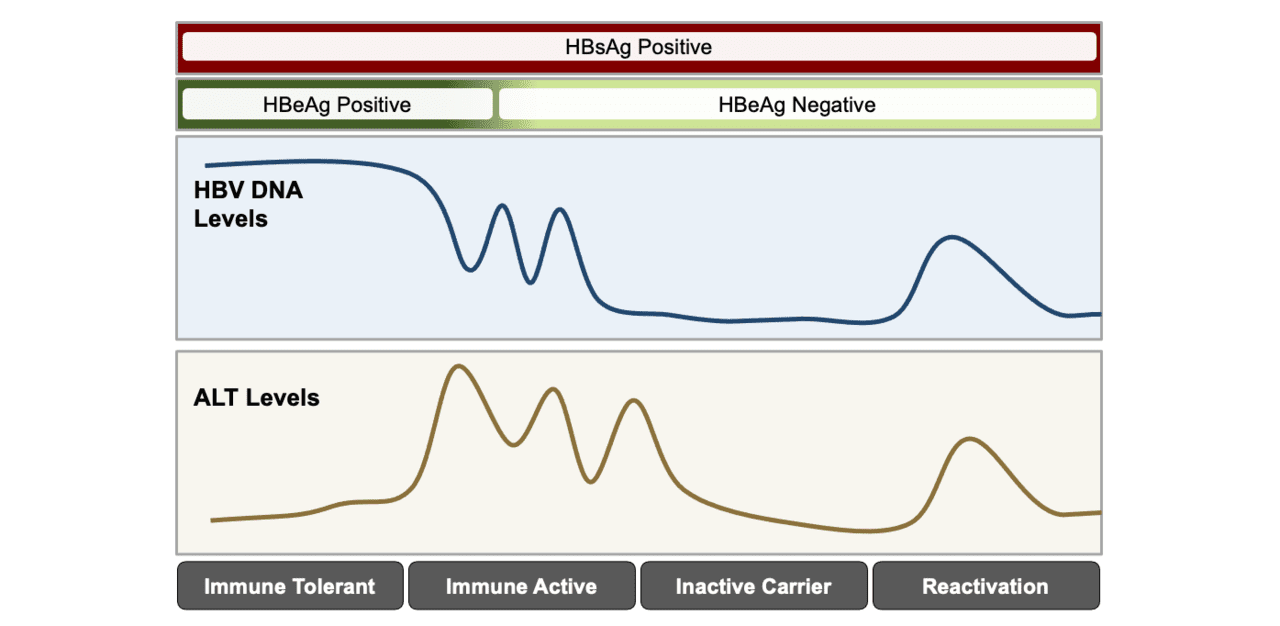 HBsAg Positive

HBeAg Positive

HBeAg Negative

HBV DNA Levels

ALT Levels

Immune Tolerant

Immune Active

Inactive Carrier

Reactivation